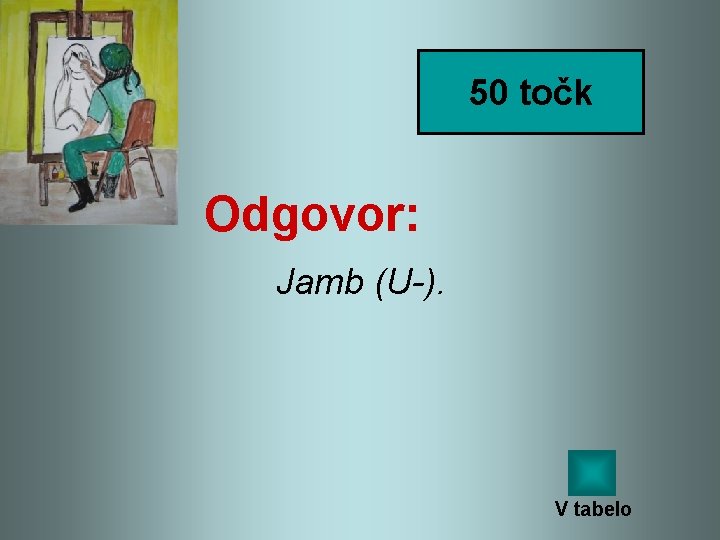 50 točk

Odgovor:

Jamb (U-).

V tabelo